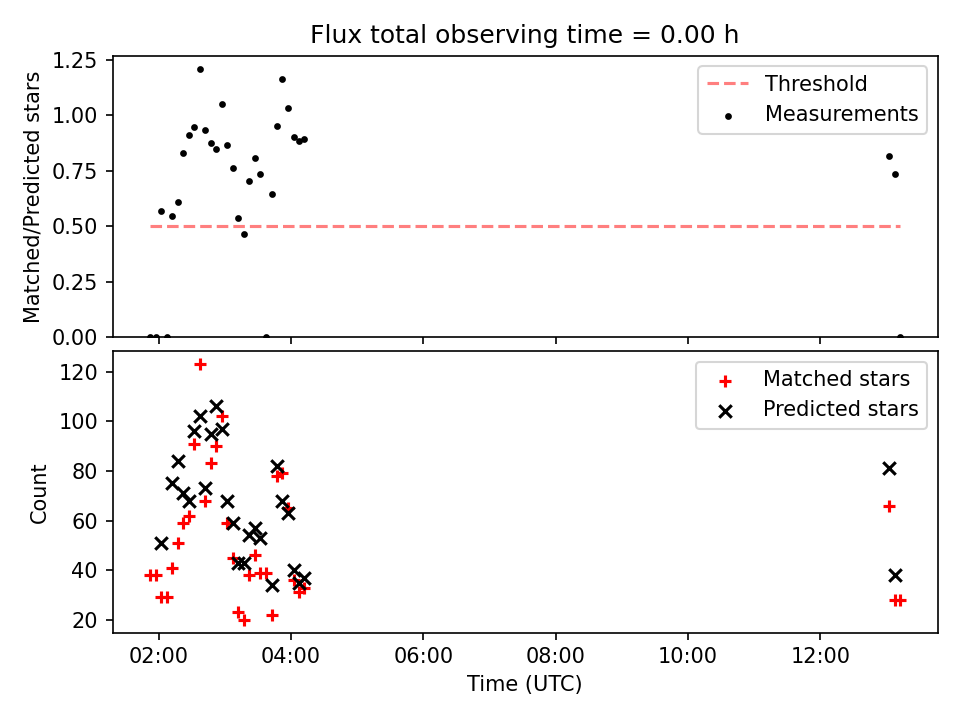 Flux total observing time = 0.00 h

Matched/Predicted stars

1.25
1.00
0.75
0.50
0.25
0.00

Threshold
Measurements

Count

120
100
80
60
40
20

Matched stars
Predicted stars

02:00
04:00
06:00
08:00
10:00
12:00

Time (UTC)